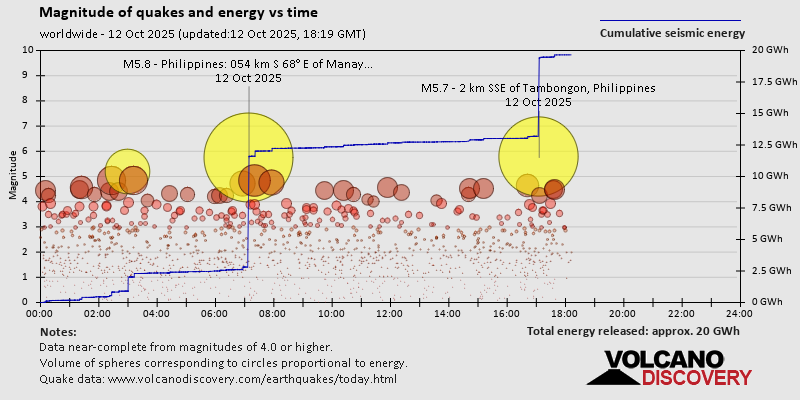 Magnitude of quakes and energy vs time
worldwide - 12 Oct 2025 (updated:12 Oct 2025, 18:19 GMT)

Cumulative seismic energy

M5.8 - Philippines: 054 km S 68° E of Manay...
12 Oct 2025

M5.7 - 2 km SSE of Tambongon, Philippines
12 Oct 2025

Magnitude

10
9
8
7
6
5
4
3
2
1
0

20 GWh
17.5 GWh
15 GWh
12.5 GWh
10 GWh
7.5 GWh
5 GWh
2.5 GWh
0 GWh

00:00 02:00 04:00 06:00 08:00 10:00 12:00 14:00 16:00 18:00 20:00 22:00 24:00

Notes:
Data near-complete from magnitudes of 4.0 or higher.
Volume of spheres corresponding to circles proportional to energy.
Quake data: www.volcanodiscovery.com/earthquakes/today.html

Total energy released: approx. 20 GWh

VOLCANO
DISCOVERY